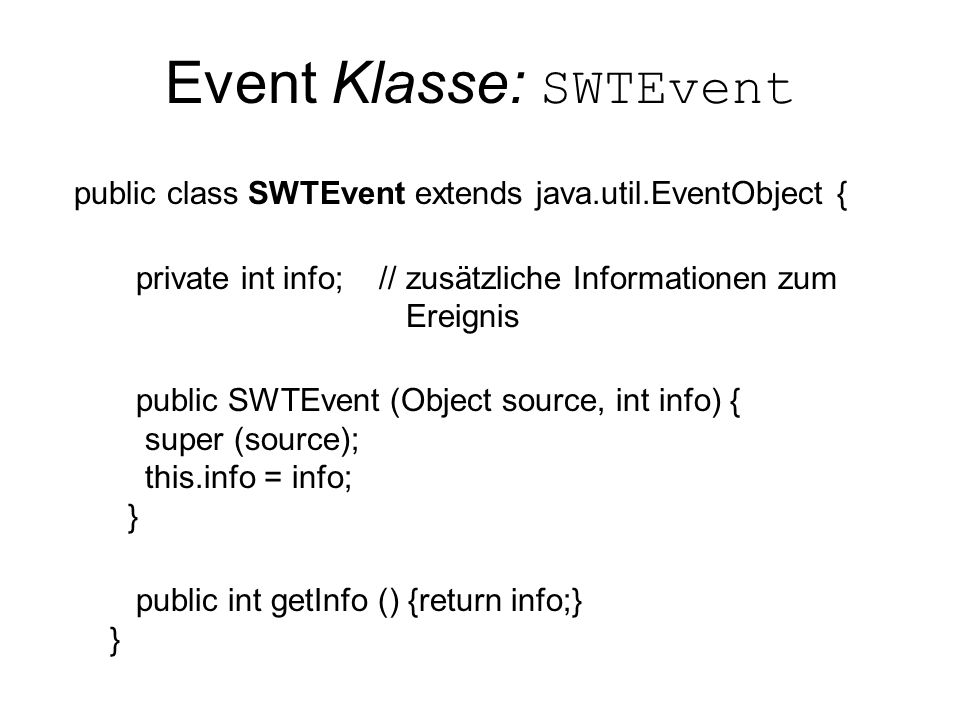 Event Klasse: SWTEvent

public class SWTEvent extends java.util.EventObject {

private int info; // zusätzliche Informationen zum Ereignis

public SWTEvent (Object source, int info) {
super (source);
this.info = info;
}

public int getInfo () {return info;}
}